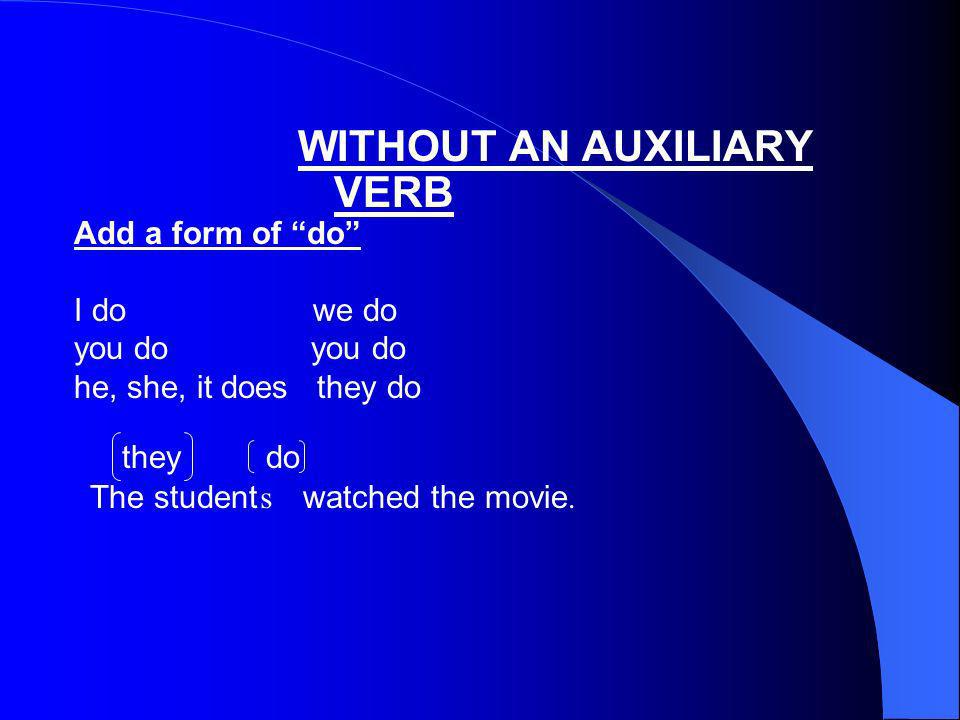 WITHOUT AN AUXILIARY VERB

Add a form of “do”

I do we do
you do you do
he, she, it does they do

they do
The students watched the movie.